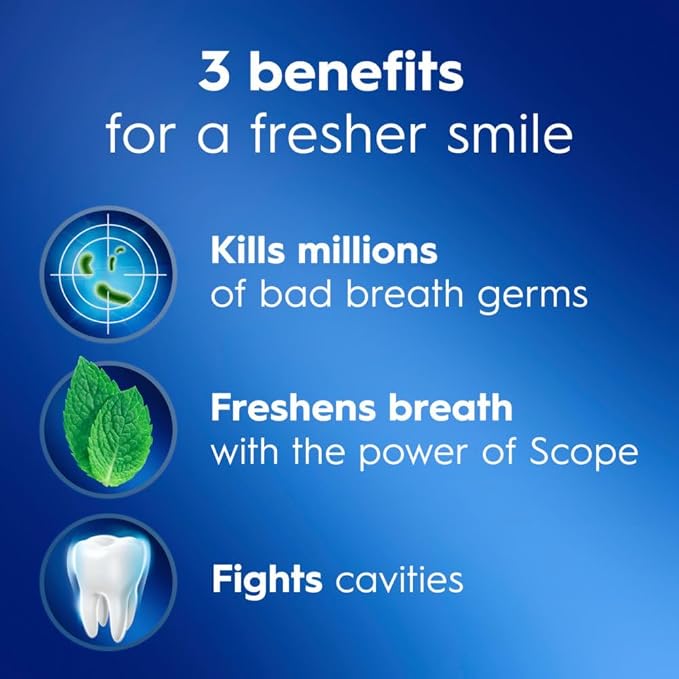 3 benefits
for a fresher smile

Kills millions
of bad breath germs

Freshens breath
with the power of Scope

Fights cavities